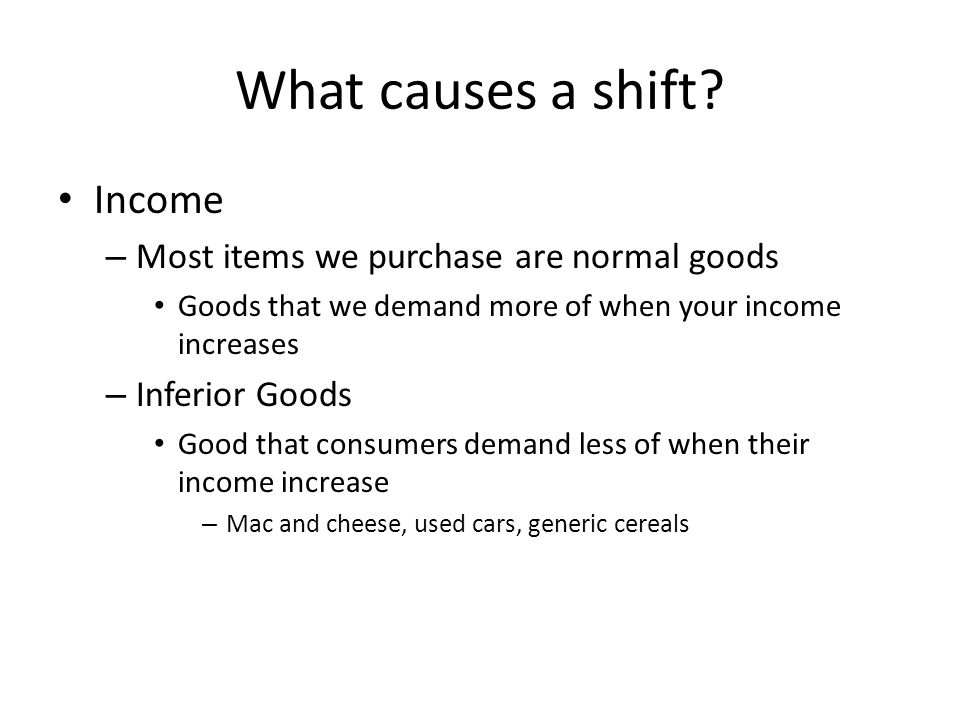 What causes a shift?

• Income
– Most items we purchase are normal goods
• Goods that we demand more of when your income increases
– Inferior Goods
• Good that consumers demand less of when their income increase
– Mac and cheese, used cars, generic cereals